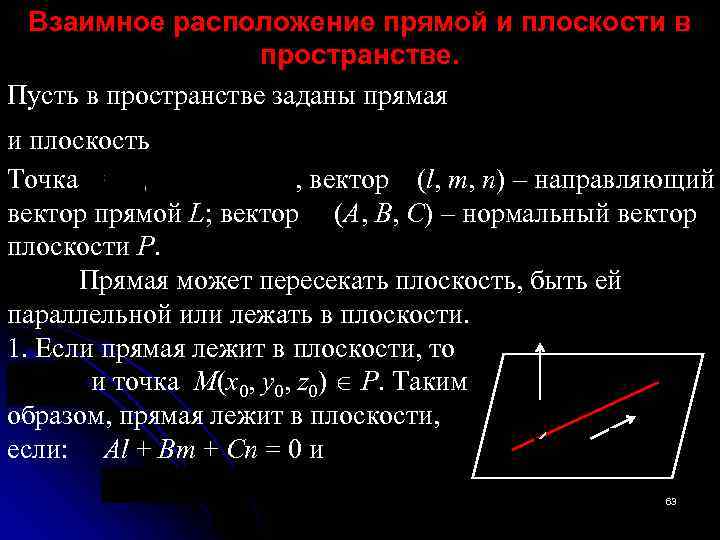 Взаимное расположение прямой и плоскости в пространстве.

Пусть в пространстве заданы прямая

и плоскость

Точка , вектор $(l, m, n)$ – направляющий вектор прямой $L$; вектор $(A, B, C)$ – нормальный вектор плоскости $P$.

Прямая может пересекать плоскость, быть ей параллельной или лежать в плоскости.

1. Если прямая лежит в плоскости, то и точка $M(x_0, y_0, z_0) \in P$. Таким образом, прямая лежит в плоскости, если: $Al + Bm + Cn = 0$ и

63